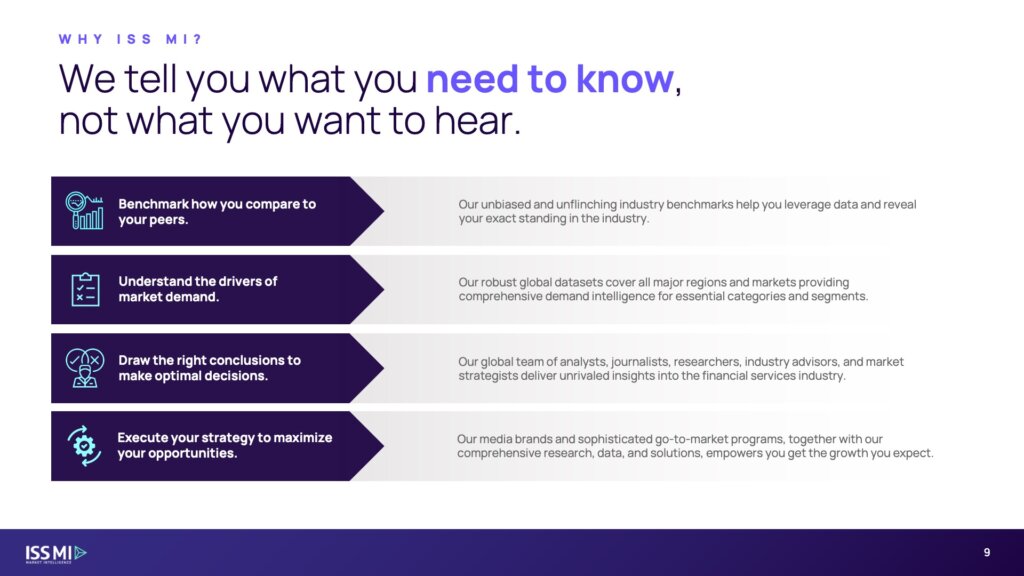 WHY ISS MI?

We tell you what you need to know, not what you want to hear.

Benchmark how you compare to your peers.

Our unbiased and unflinching industry benchmarks help you leverage data and reveal your exact standing in the industry.

Understand the drivers of market demand.

Our robust global datasets cover all major regions and markets providing comprehensive demand intelligence for essential categories and segments.

Draw the right conclusions to make optimal decisions.

Our global team of analysts, journalists, researchers, industry advisors, and market strategists deliver unrivaled insights into the financial services industry.

Execute your strategy to maximize your opportunities.

Our media brands and sophisticated go-to-market programs, together with our comprehensive research, data, and solutions, empowers you get the growth you expect.

ISS MI
MARKET INTELLIGENCE

9